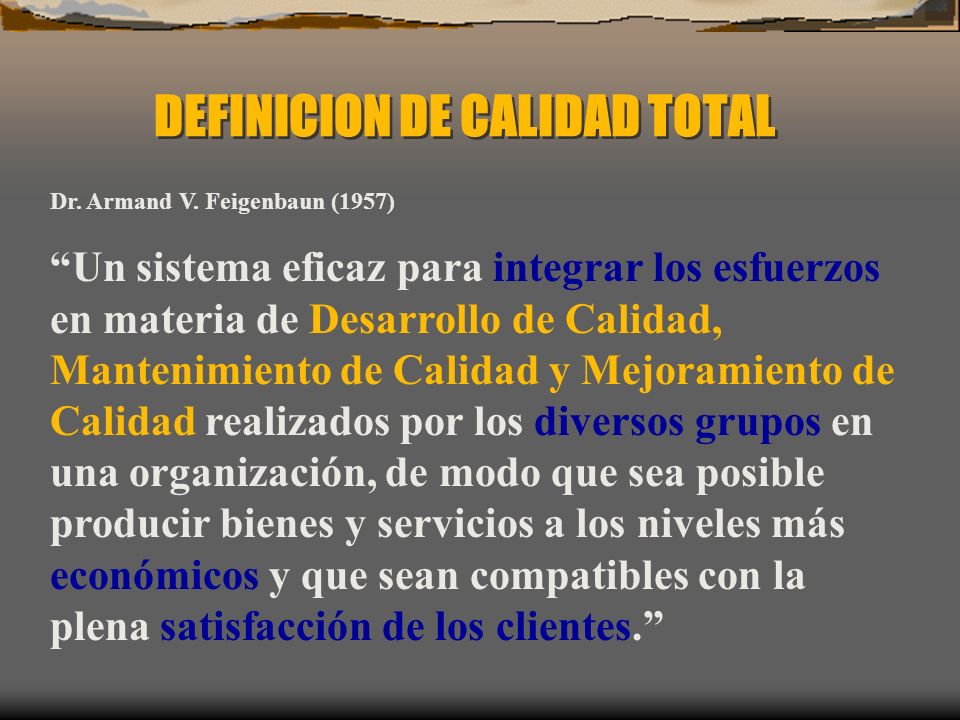 DEFINICION DE CALIDAD TOTAL

Dr. Armand V. Feigenbaun (1957)

“Un sistema eficaz para integrar los esfuerzos en materia de Desarrollo de Calidad, Mantenimiento de Calidad y Mejoramiento de Calidad realizados por los diversos grupos en una organización, de modo que sea posible producir bienes y servicios a los niveles más económicos y que sean compatibles con la plena satisfacción de los clientes.”